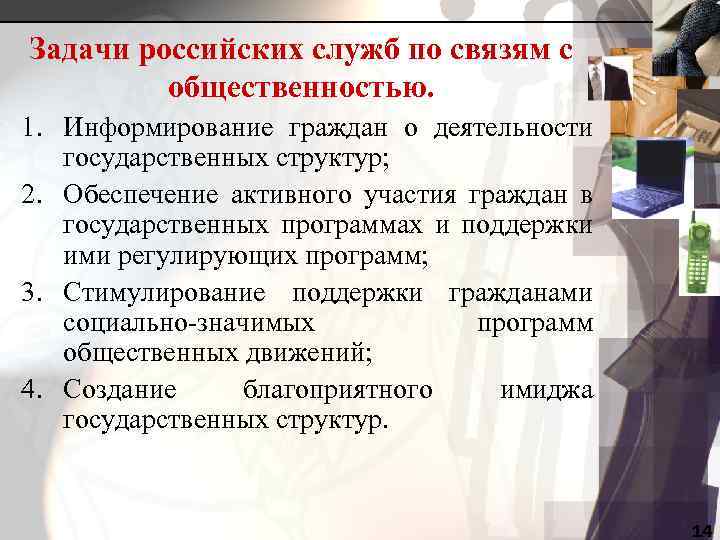 Задачи российских служб по связям с общественностью.

1. Информирование граждан о деятельности государственных структур;
2. Обеспечение активного участия граждан в государственных программах и поддержки ими регулирующих программ;
3. Стимулирование поддержки гражданами социально-значимых программ общественных движений;
4. Создание благоприятного имиджа государственных структур.

14